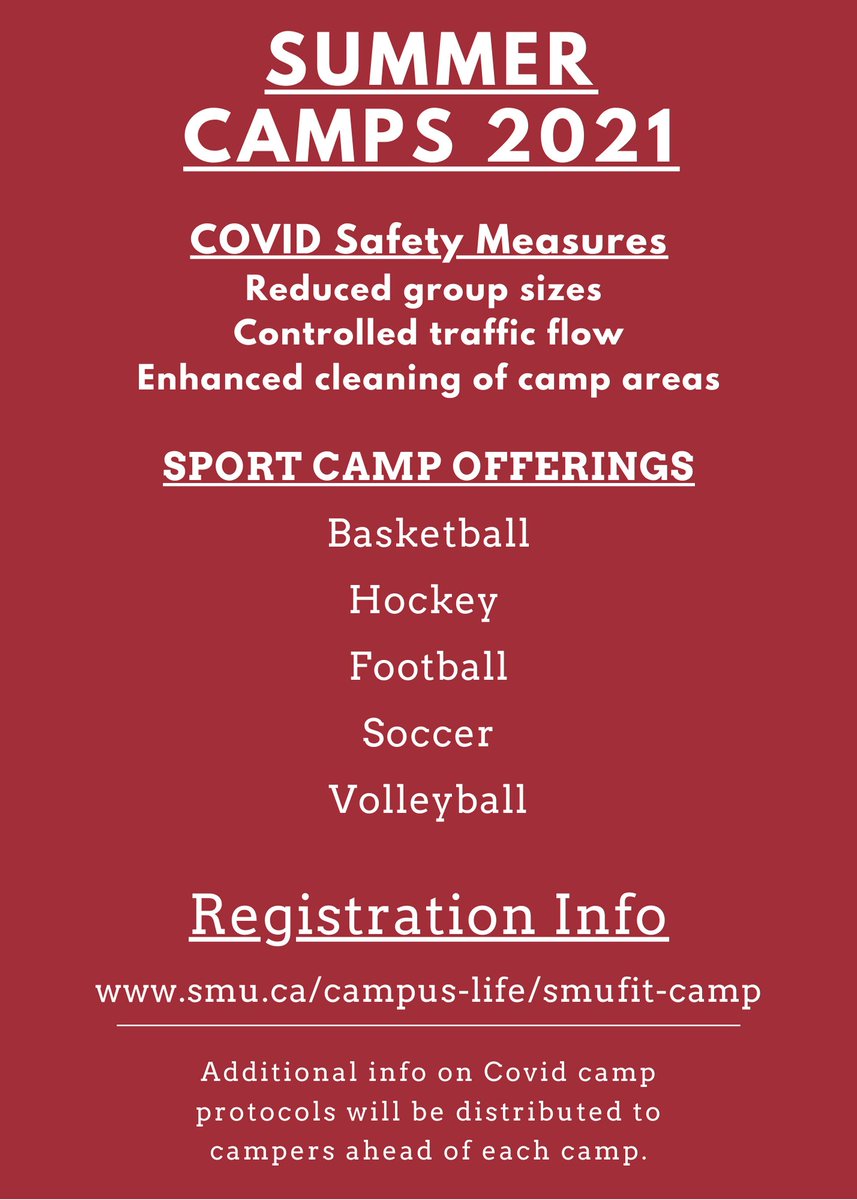 SUMMER CAMPS 2021

COVID Safety Measures
Reduced group sizes
Controlled traffic flow
Enhanced cleaning of camp areas

SPORT CAMP OFFERINGS
Basketball
Hockey
Football
Soccer
Volleyball

Registration Info

www.smu.ca/campus-life/smufit-camp

Additional info on Covid camp protocols will be distributed to campers ahead of each camp.